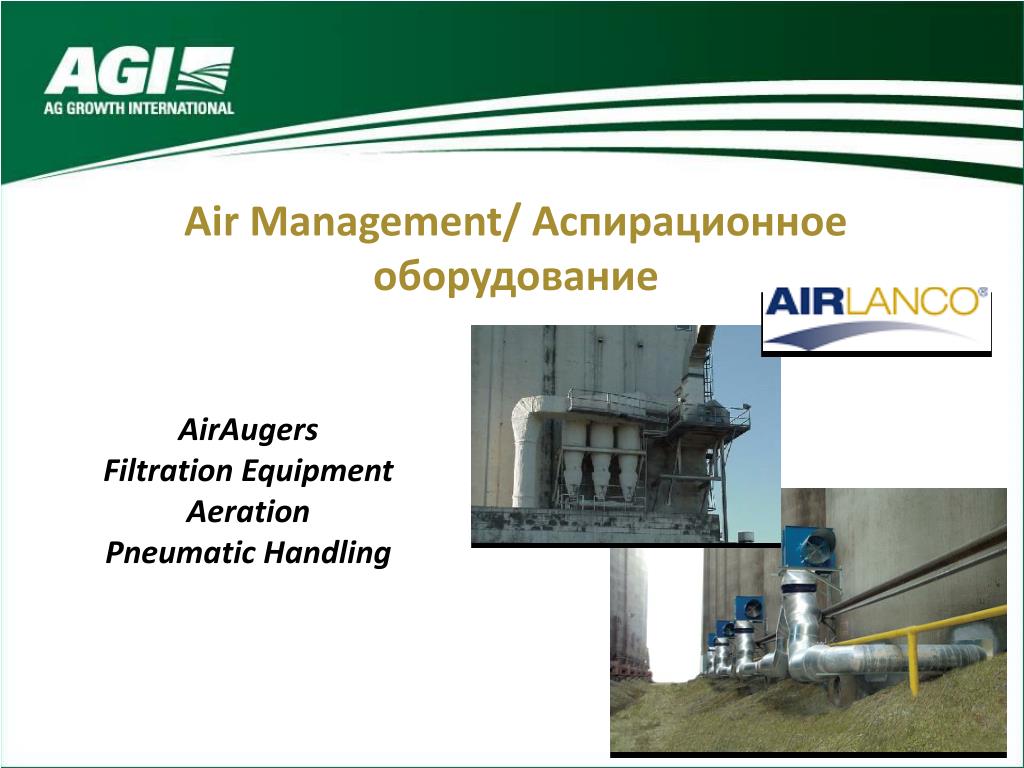 AGI
AG GROWTH INTERNATIONAL

Air Management/ Аспирационное оборудование

AIRLANCO®

AirAugers
Filtration Equipment
Aeration
Pneumatic Handling